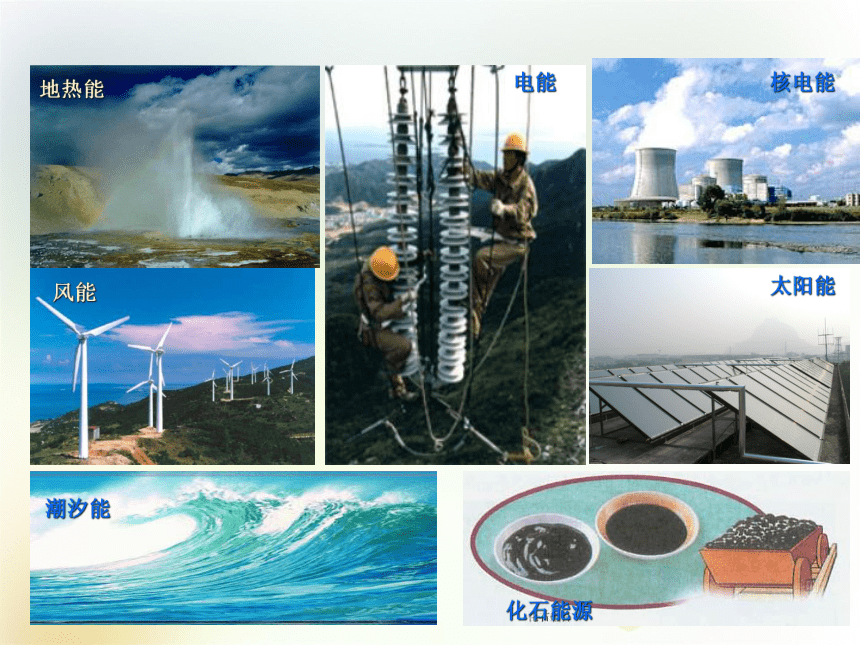 地热能

电能

核电能

风能

太阳能

潮汐能

化石能源